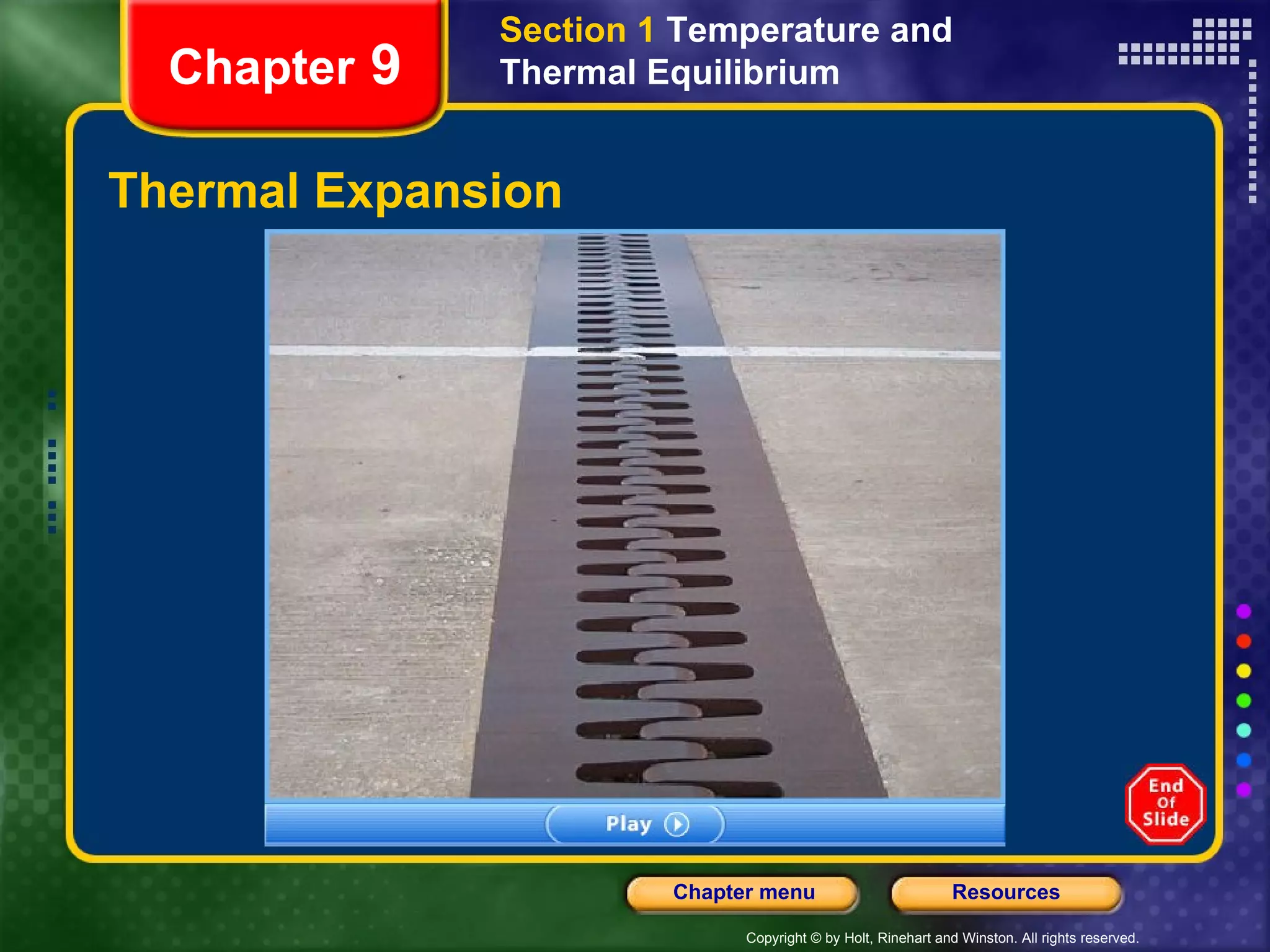 Chapter 9

Section 1 Temperature and Thermal Equilibrium

Thermal Expansion

Play

End Of Slide

Chapter menu

Resources

Copyright © by Holt, Rinehart and Winston. All rights reserved.